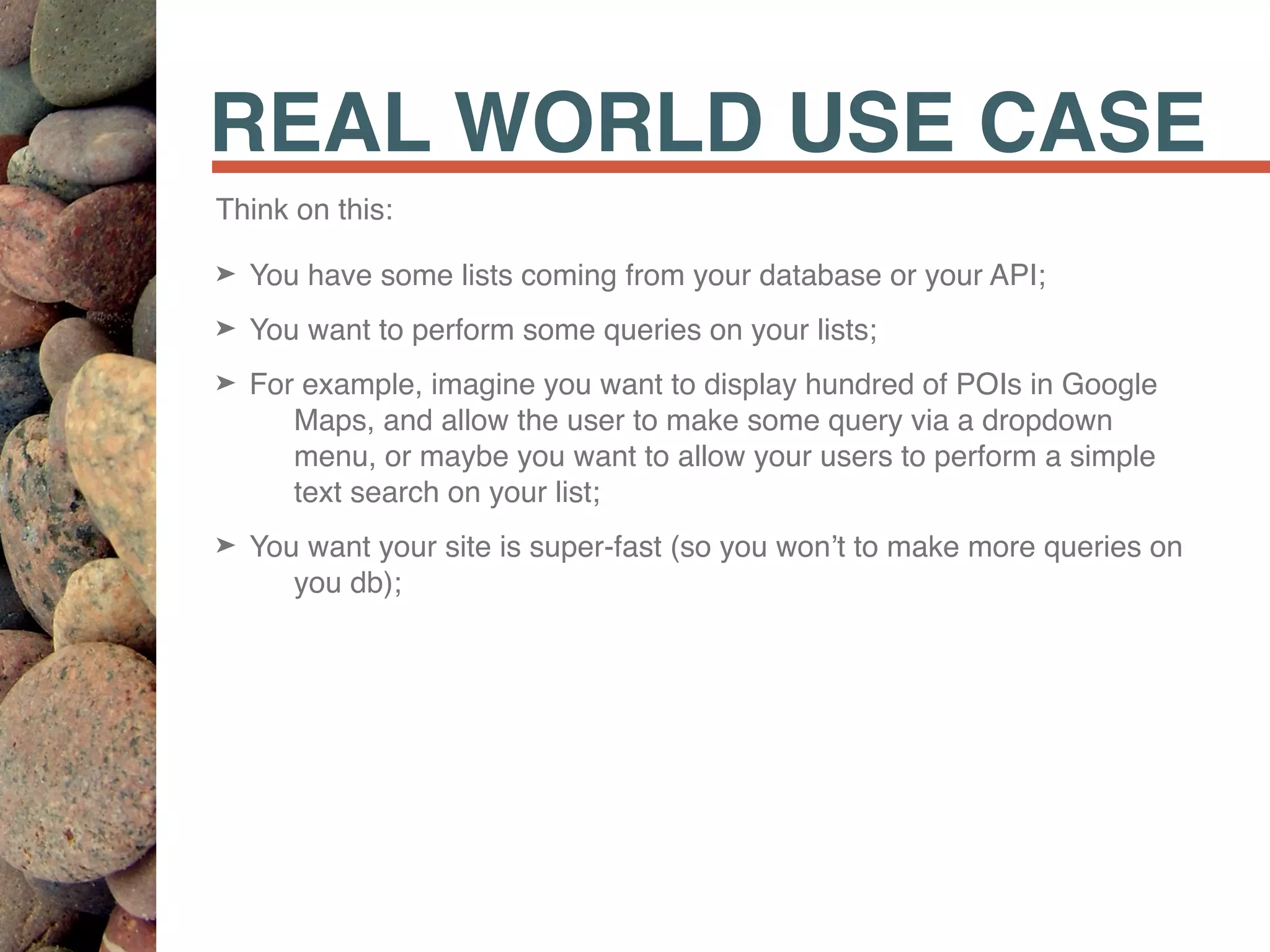 REAL WORLD USE CASE

Think on this:

➤ You have some lists coming from your database or your API;

➤ You want to perform some queries on your lists;

➤ For example, imagine you want to display hundred of POIs in Google Maps, and allow the user to make some query via a dropdown menu, or maybe you want to allow your users to perform a simple text search on your list;

➤ You want your site is super-fast (so you won't to make more queries on you db);